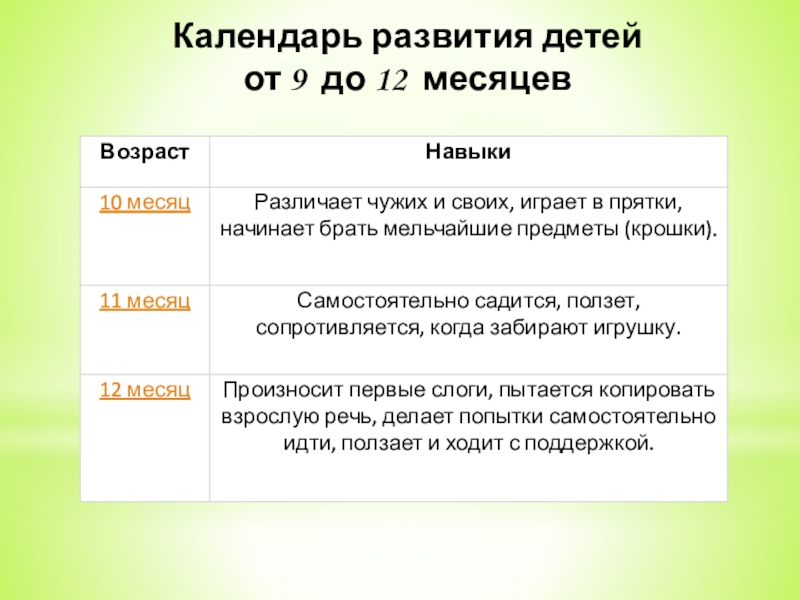 Календарь развития детей от 9 до 12 месяцев

| Возраст | Навыки |
|---|---|
| 10 месяц | Различает чужих и своих, играет в прятки, начинает брать мельчайшие предметы (крошки). |
| 11 месяц | Самостоятельно садится, ползет, сопротивляется, когда забирают игрушку. |
| 12 месяц | Произносит первые слоги, пытается копировать взрослую речь, делает попытки самостоятельно идти, ползает и ходит с поддержкой. |